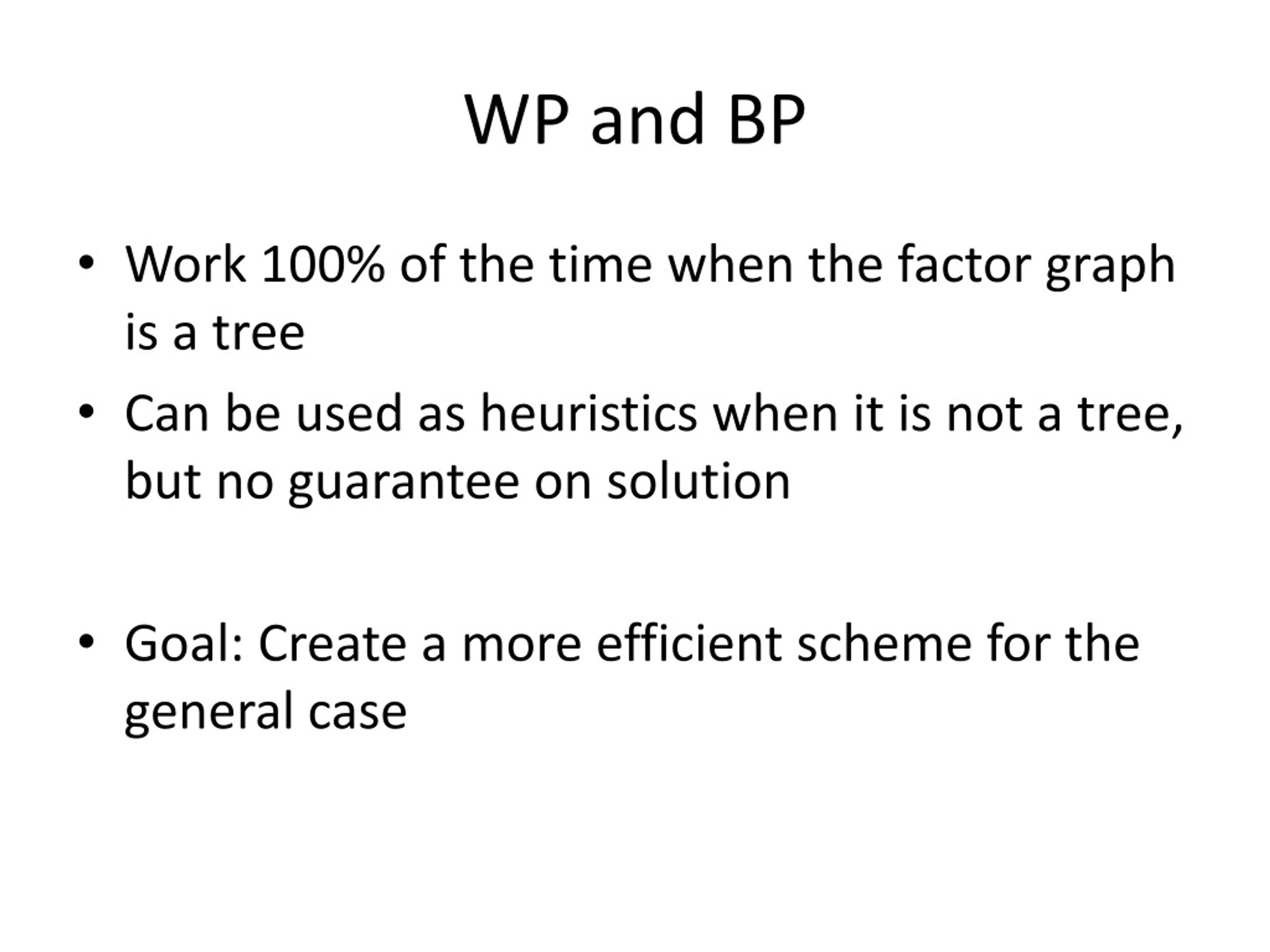 WP and BP

• Work 100% of the time when the factor graph is a tree
• Can be used as heuristics when it is not a tree, but no guarantee on solution

• Goal: Create a more efficient scheme for the general case